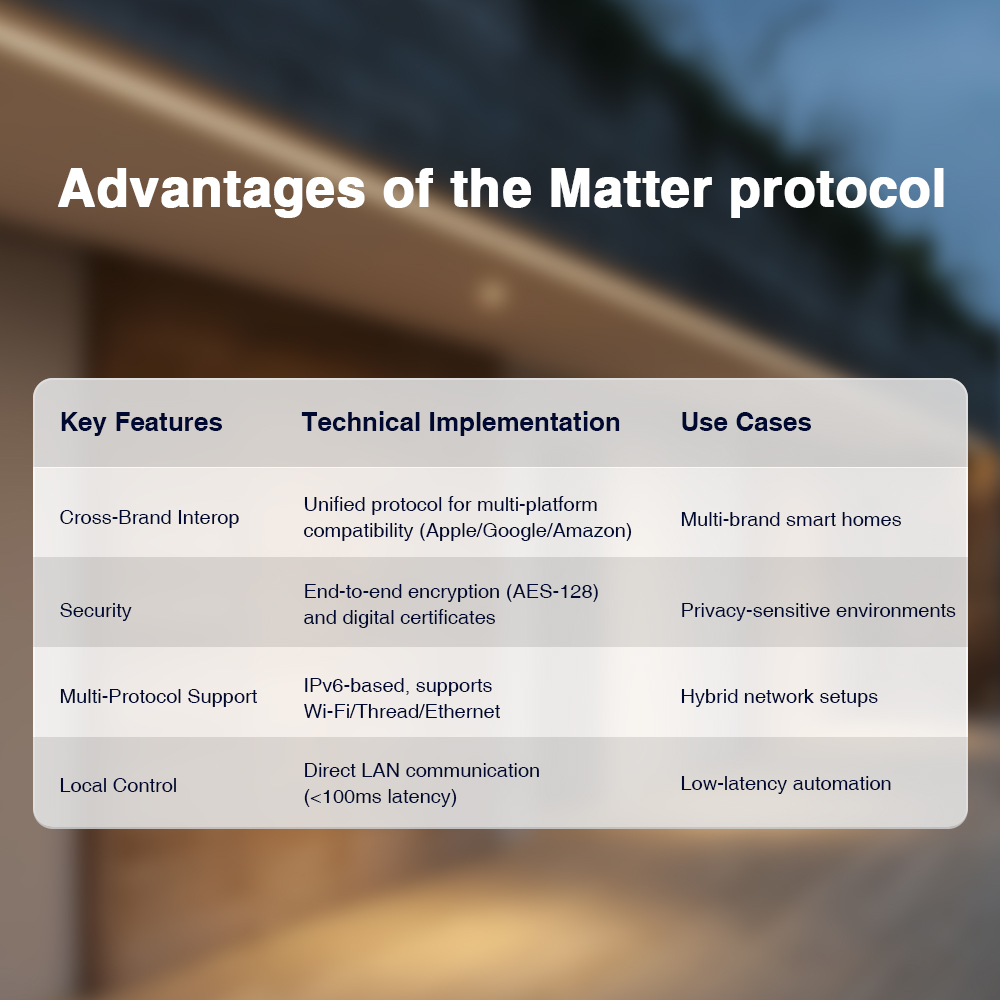 Advantages of the Matter protocol

| Key Features | Technical Implementation | Use Cases |
|---|---|---|
| Cross-Brand Interop | Unified protocol for multi-platform compatibility (Apple/Google/Amazon) | Multi-brand smart homes |
| Security | End-to-end encryption (AES-128) and digital certificates | Privacy-sensitive environments |
| Multi-Protocol Support | IPv6-based, supports Wi-Fi/Thread/Ethernet | Hybrid network setups |
| Local Control | Direct LAN communication (<100ms latency) | Low-latency automation |